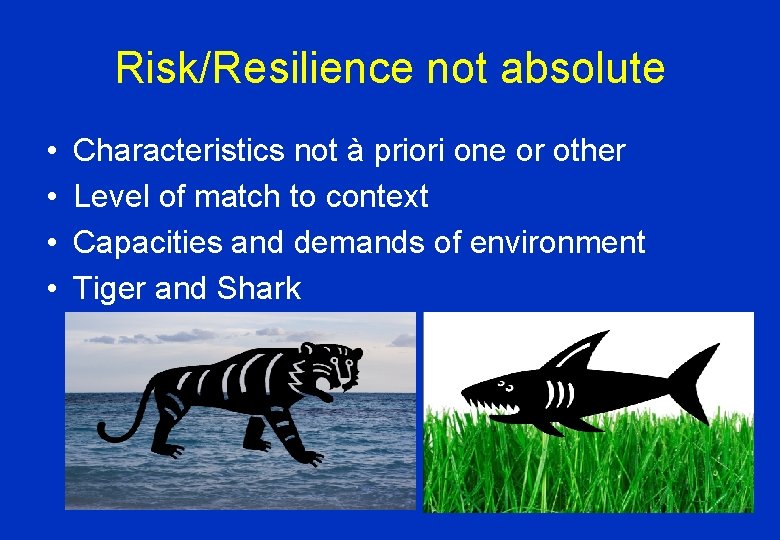 Risk/Resilience not absolute

• Characteristics not à priori one or other
• Level of match to context
• Capacities and demands of environment
• Tiger and Shark